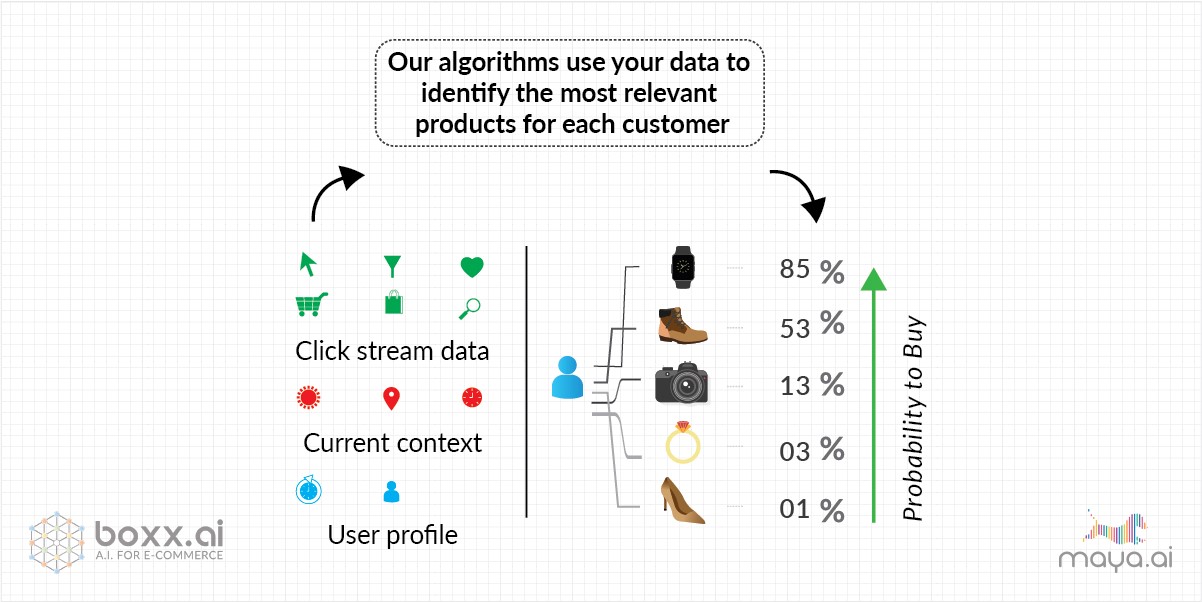 Our algorithms use your data to identify the most relevant products for each customer

Click stream data

Current context

User profile

85 %

53 %

13 %

03 %

01 %

Probability to Buy

boxx.ai
A.I. FOR E-COMMERCE

maya.ai